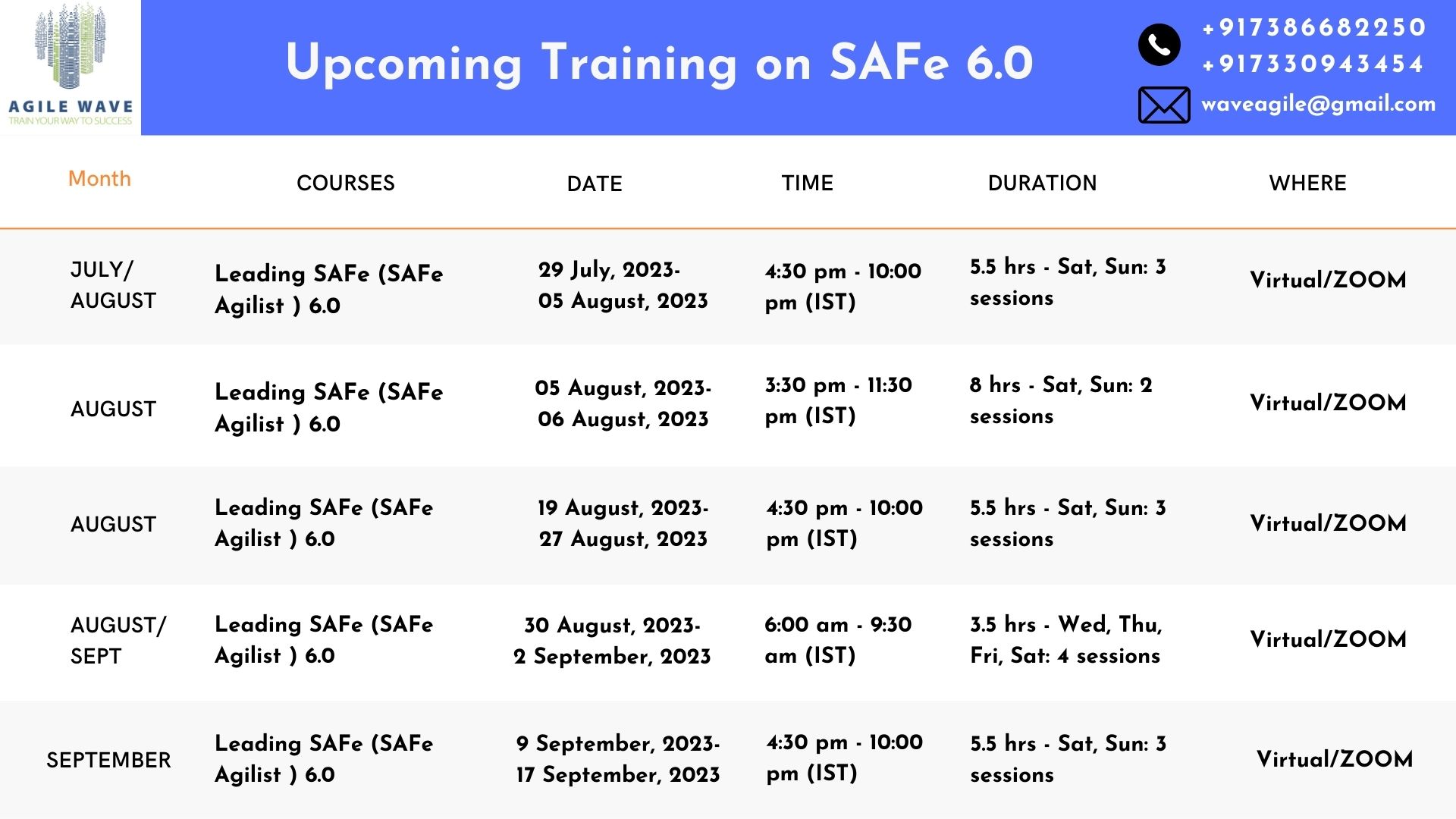 AGILE WAVE
TRAIN YOUR WAY TO SUCCESS

Upcoming Training on SAFe 6.0

+917386682250
+917330943454
waveagile@gmail.com

| Month | COURSES | DATE | TIME | DURATION | WHERE |
|---|---|---|---|---|---|
| JULY/ AUGUST | Leading SAFe (SAFe Agilist ) 6.0 | 29 July, 2023- 05 August, 2023 | 4:30 pm - 10:00 pm (IST) | 5.5 hrs - Sat, Sun: 3 sessions | Virtual/ZOOM |
| AUGUST | Leading SAFe (SAFe Agilist ) 6.0 | 05 August, 2023- 06 August, 2023 | 3:30 pm - 11:30 pm (IST) | 8 hrs - Sat, Sun: 2 sessions | Virtual/ZOOM |
| AUGUST | Leading SAFe (SAFe Agilist ) 6.0 | 19 August, 2023- 27 August, 2023 | 4:30 pm - 10:00 pm (IST) | 5.5 hrs - Sat, Sun: 3 sessions | Virtual/ZOOM |
| AUGUST/ SEPT | Leading SAFe (SAFe Agilist ) 6.0 | 30 August, 2023- 2 September, 2023 | 6:00 am - 9:30 am (IST) | 3.5 hrs - Wed, Thu, Fri, Sat: 4 sessions | Virtual/ZOOM |
| SEPTEMBER | Leading SAFe (SAFe Agilist ) 6.0 | 9 September, 2023- 17 September, 2023 | 4:30 pm - 10:00 pm (IST) | 5.5 hrs - Sat, Sun: 3 sessions | Virtual/ZOOM |